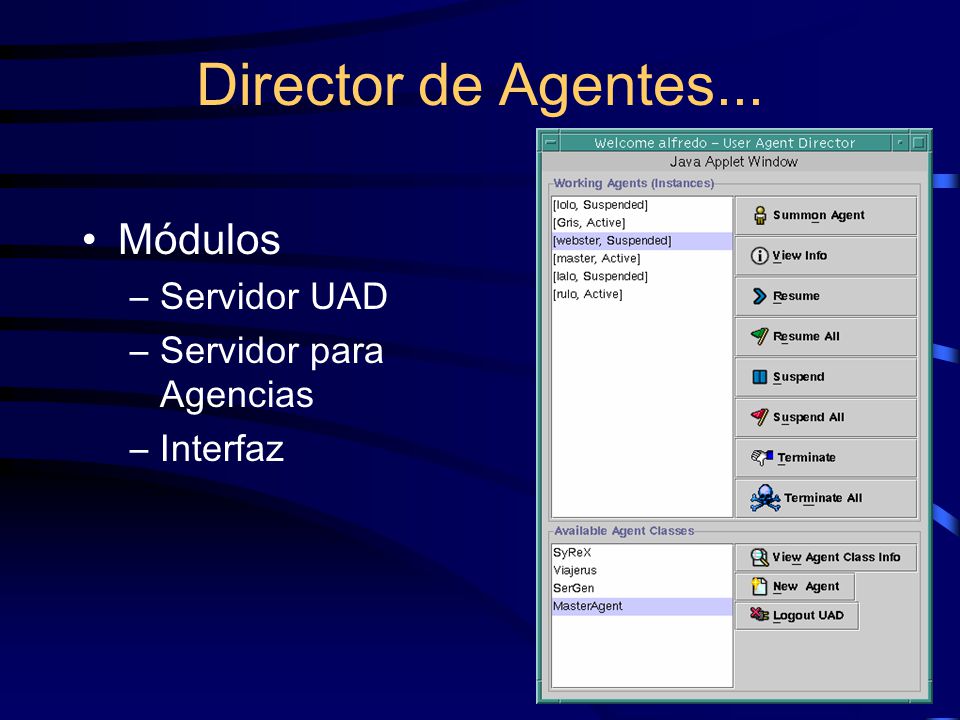 Director de Agentes...

• Módulos
– Servidor UAD
– Servidor para Agencias
– Interfaz

Welcome alfredo – User Agent Director
Java Applet Window

Working Agents (Instances)
[lolo, Suspended]
[Gris, Active]
[webster, Suspended]
[master, Active]
[lalo, Suspended]
[rulo, Active]

Summon Agent
View Info
Resume
Resume All
Suspend
Suspend All
Terminate
Terminate All

Available Agent Classes
SyReX
Viajerus
SerGen
MasterAgent

View Agent Class Info
New Agent
Logout UAD